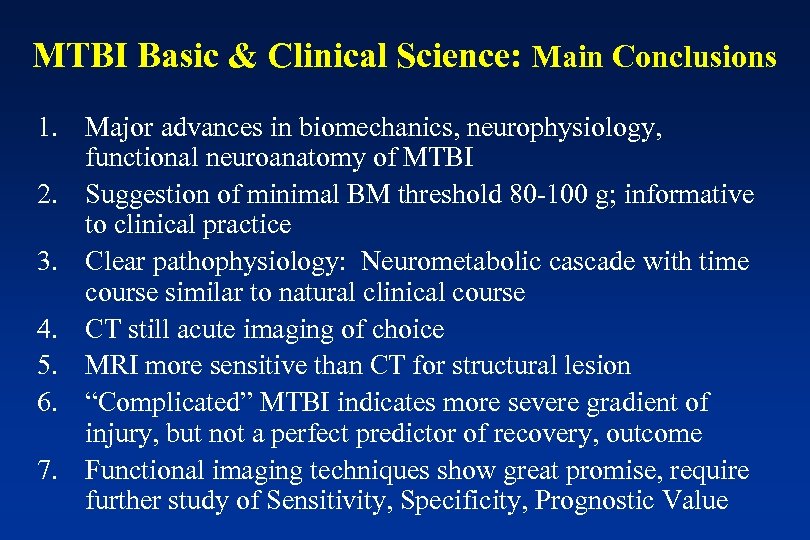 MTBI Basic & Clinical Science: Main Conclusions

1. Major advances in biomechanics, neurophysiology, functional neuroanatomy of MTBI
2. Suggestion of minimal BM threshold 80-100 g; informative to clinical practice
3. Clear pathophysiology: Neurometabolic cascade with time course similar to natural clinical course
4. CT still acute imaging of choice
5. MRI more sensitive than CT for structural lesion
6. “Complicated” MTBI indicates more severe gradient of injury, but not a perfect predictor of recovery, outcome
7. Functional imaging techniques show great promise, require further study of Sensitivity, Specificity, Prognostic Value